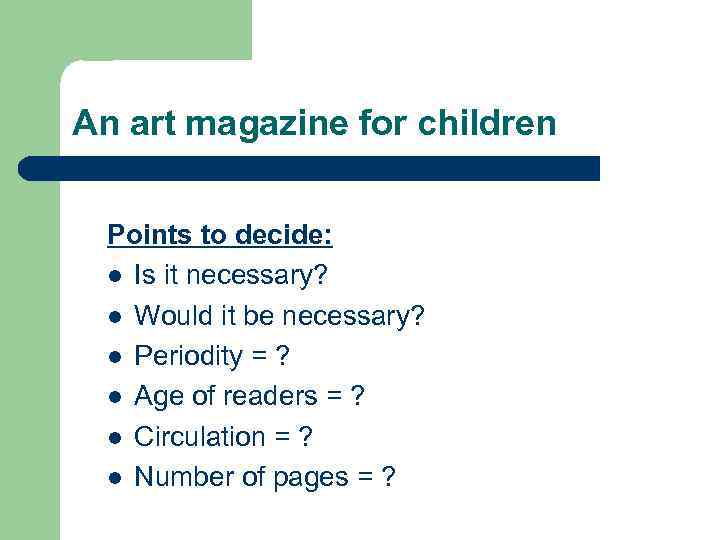 An art magazine for children

Points to decide:

- Is it necessary?
- Would it be necessary?
- Periodity = ?
- Age of readers = ?
- Circulation = ?
- Number of pages = ?